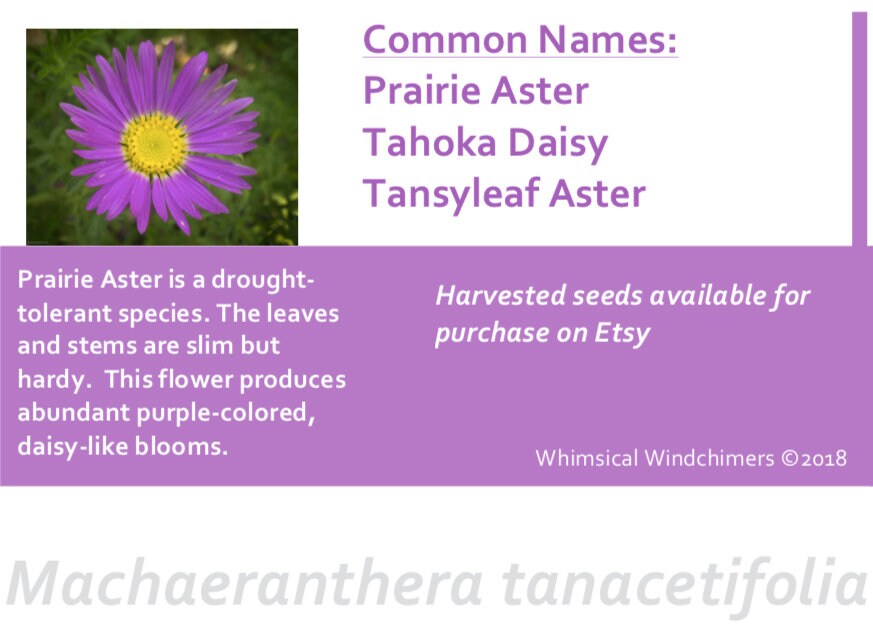 Common Names:
Prairie Aster
Tahoka Daisy
Tansyleaf Aster

Prairie Aster is a drought-tolerant species. The leaves and stems are slim but hardy. This flower produces abundant purple-colored, daisy-like blooms.

Harvested seeds available for purchase on Etsy

Whimsical Windchimers ©2018

Machaeranthera tanacetifolia